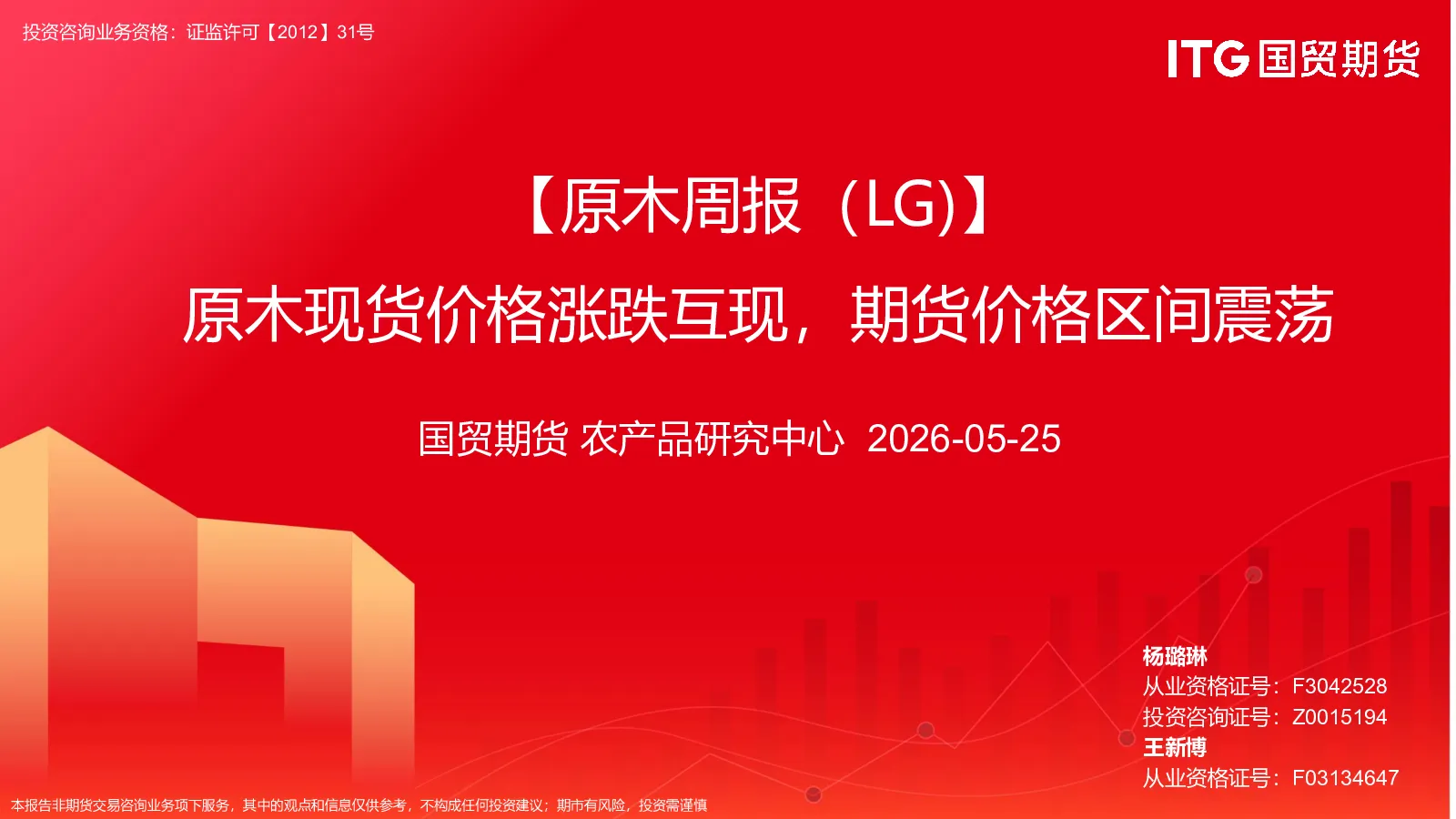 投资咨询业务资格：证监许可【2012】31号

ITG 国贸期货

【原木周报（LG)】

原木现货价格涨跌互现，期货价格区间震荡

国贸期货 农产品研究中心 2026-05-25

杨璐琳
从业资格证号：F3042528
投资咨询证号：Z0015194
王新博
从业资格证号：F03134647

本报告非期货交易咨询业务项下服务，其中的观点和信息仅供参考，不构成任何投资建议；期市有风险，投资需谨慎